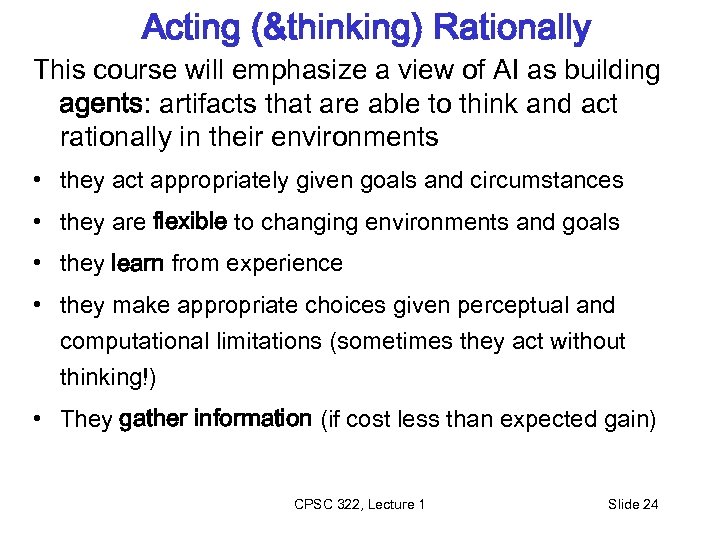 Acting (&thinking) Rationally

This course will emphasize a view of AI as building agents: artifacts that are able to think and act rationally in their environments

• they act appropriately given goals and circumstances
• they are flexible to changing environments and goals
• they learn from experience
• they make appropriate choices given perceptual and computational limitations (sometimes they act without thinking!)
• They gather information (if cost less than expected gain)

CPSC 322, Lecture 1

Slide 24